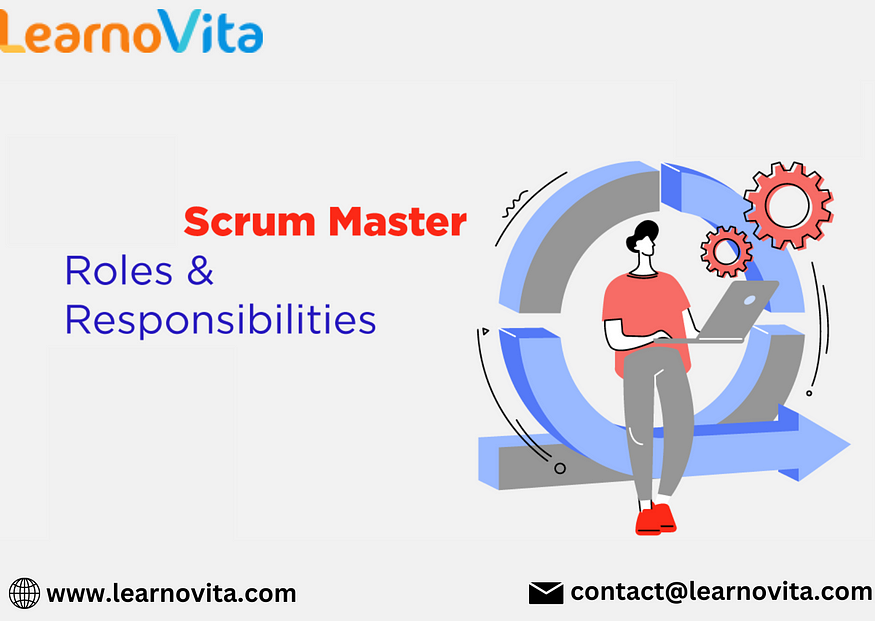 LearnoVita

Scrum Master

Roles & Responsibilities

www.learnovita.com

contact@learnovita.com